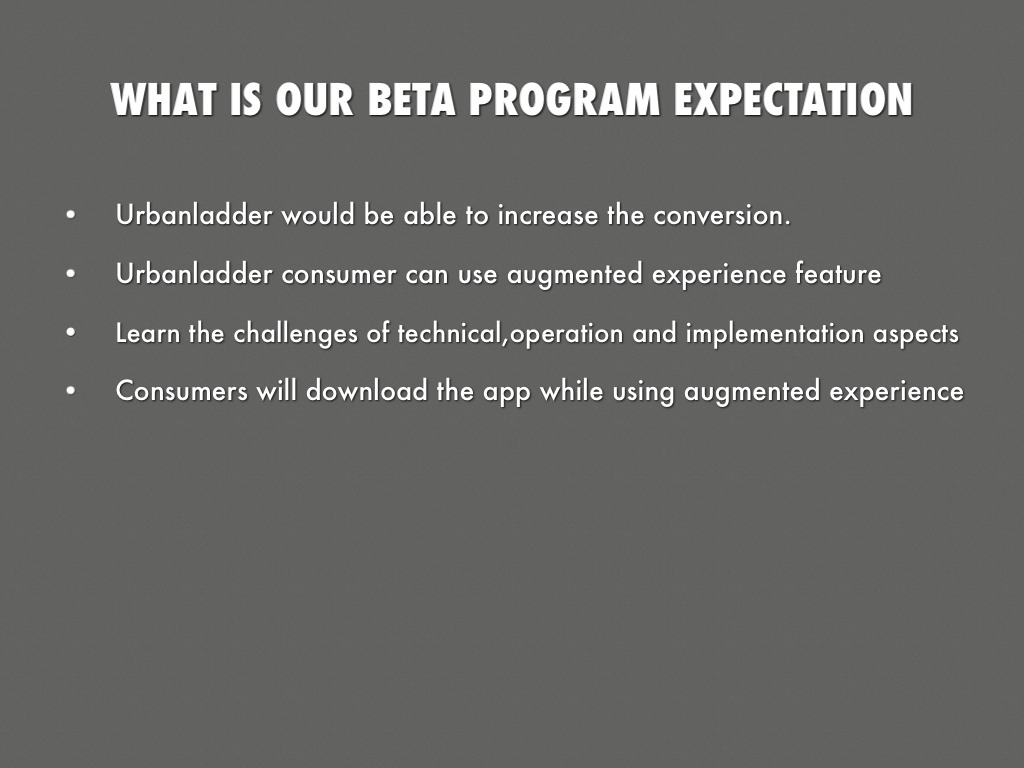 WHAT IS OUR BETA PROGRAM EXPECTATION

• Urbanladder would be able to increase the conversion.
• Urbanladder consumer can use augmented experience feature
• Learn the challenges of technical,operation and implementation aspects
• Consumers will download the app while using augmented experience